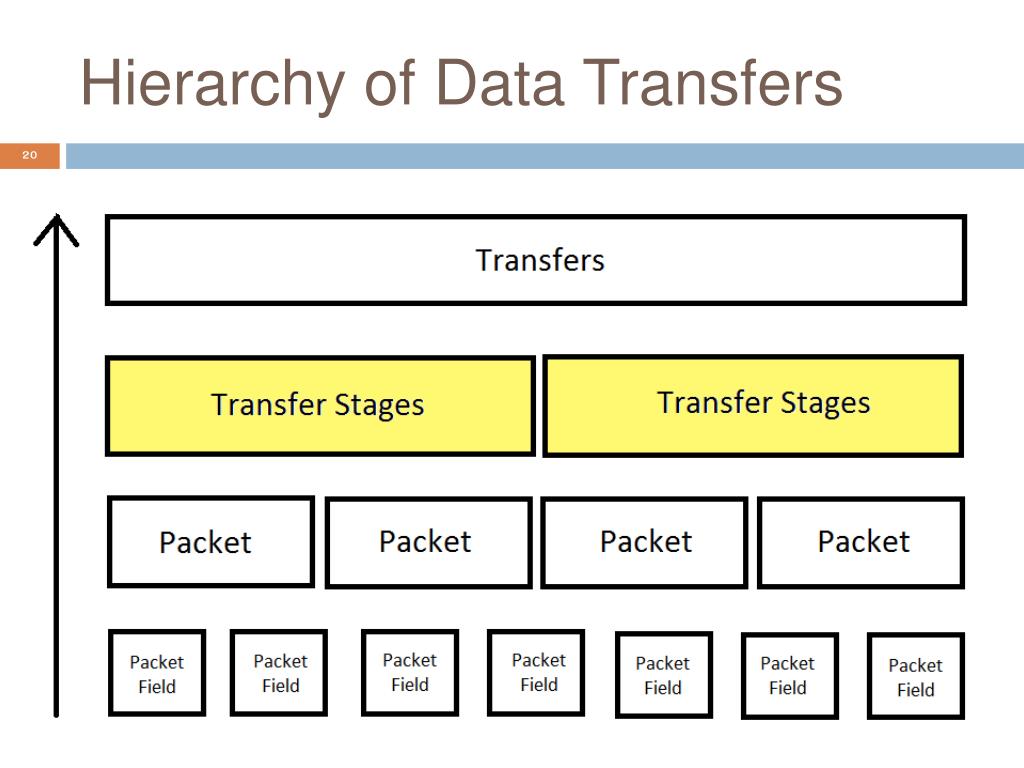 Hierarchy of Data Transfers

20

Transfers

Transfer Stages

Transfer Stages

Packet

Packet

Packet

Packet

Packet Field

Packet Field

Packet Field

Packet Field

Packet Field

Packet Field

Packet Field